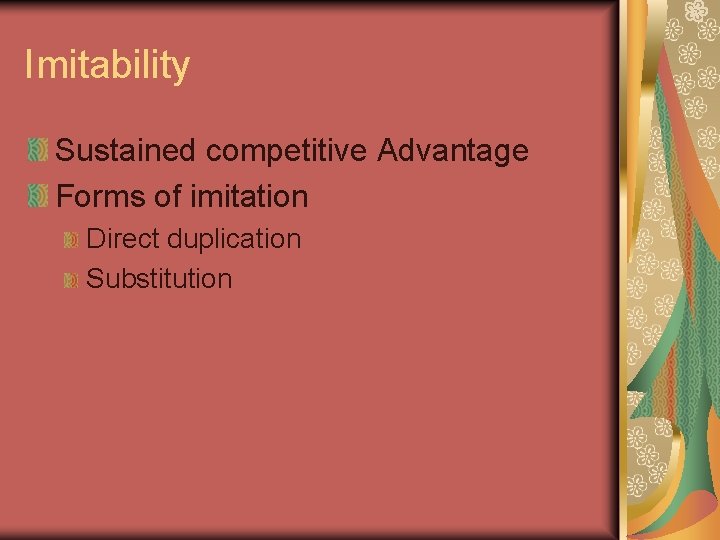 Imitability

Sustained competitive Advantage

Forms of imitation

Direct duplication

Substitution